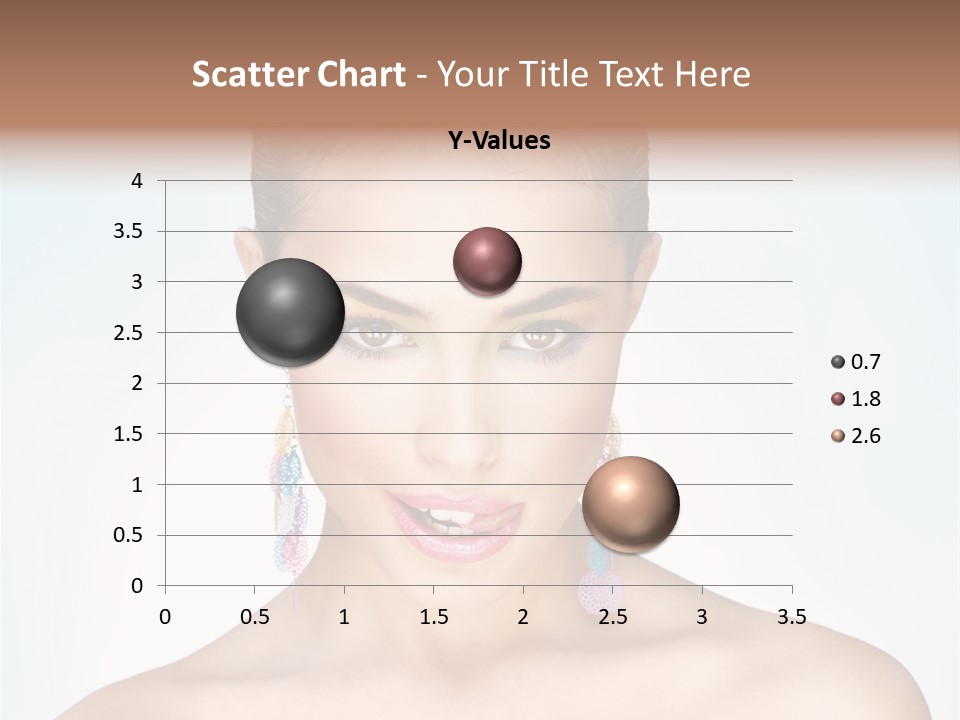 Scatter Chart - Your Title Text Here

Y-Values

4
3.5
3
2.5
2
1.5
1
0.5
0

0 0.5 1 1.5 2 2.5 3 3.5

0.7
1.8
2.6